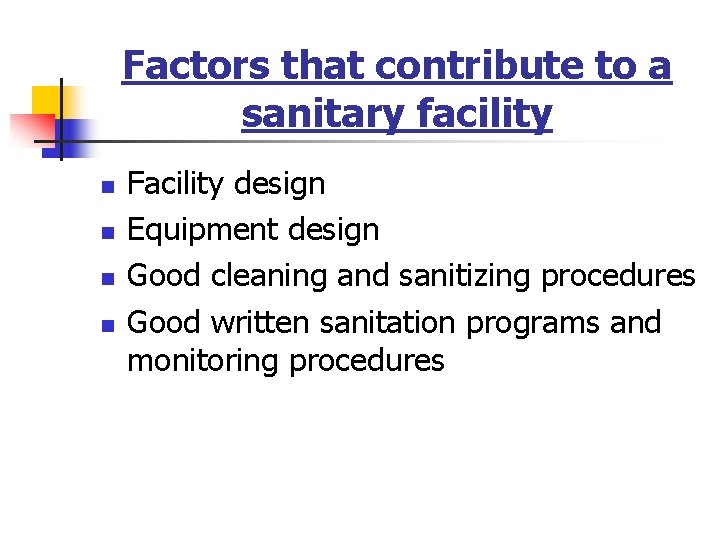 Factors that contribute to a sanitary facility

- Facility design
- Equipment design
- Good cleaning and sanitizing procedures
- Good written sanitation programs and monitoring procedures